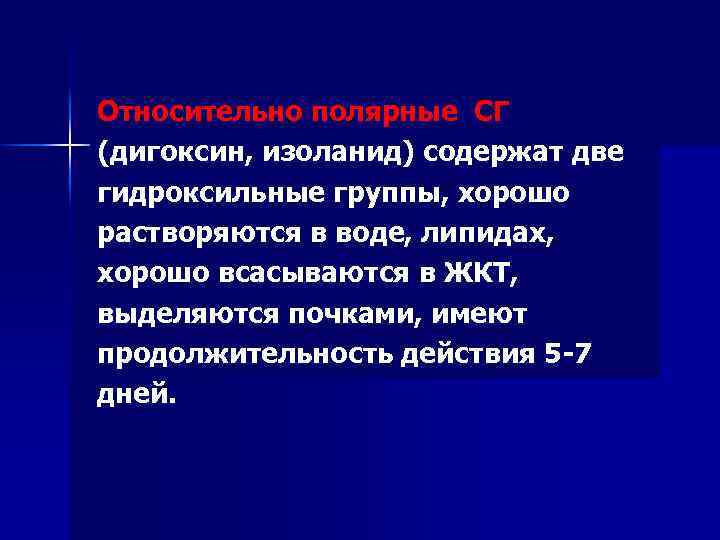 Относительно полярные СГ (дигоксин, изоланид) содержат две гидроксильные группы, хорошо растворяются в воде, липидах, хорошо всасываются в ЖКТ, выделяются почками, имеют продолжительность действия 5-7 дней.